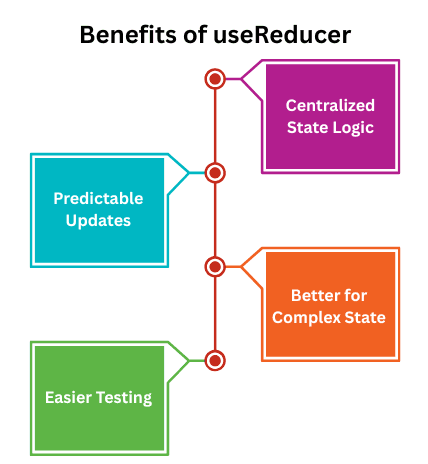 Benefits of useReducer

Centralized State Logic

Predictable Updates

Better for Complex State

Easier Testing